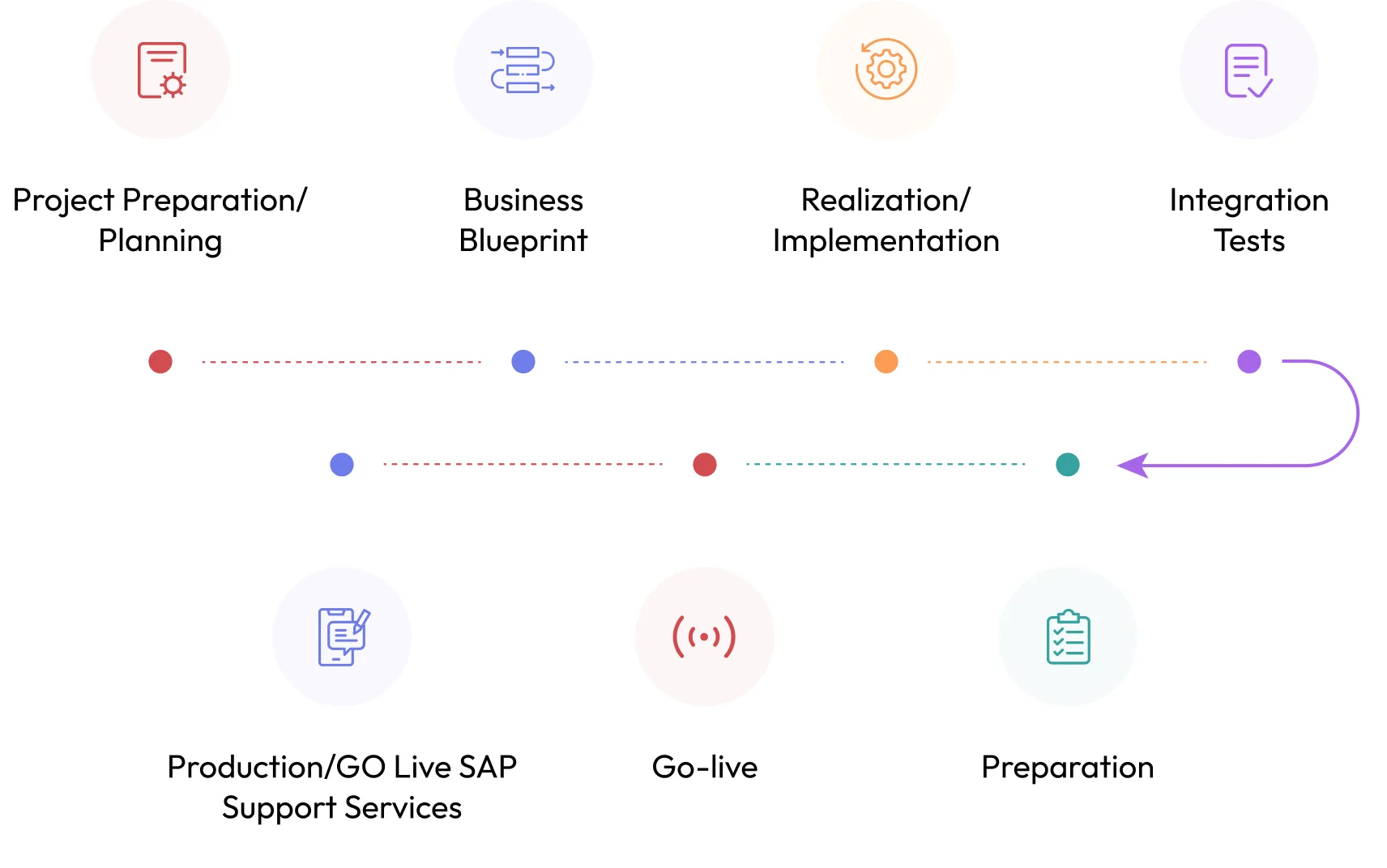 Project Preparation/ Planning

Business Blueprint

Realization/ Implementation

Integration Tests

Production/GO Live SAP Support Services

Go-live

Preparation